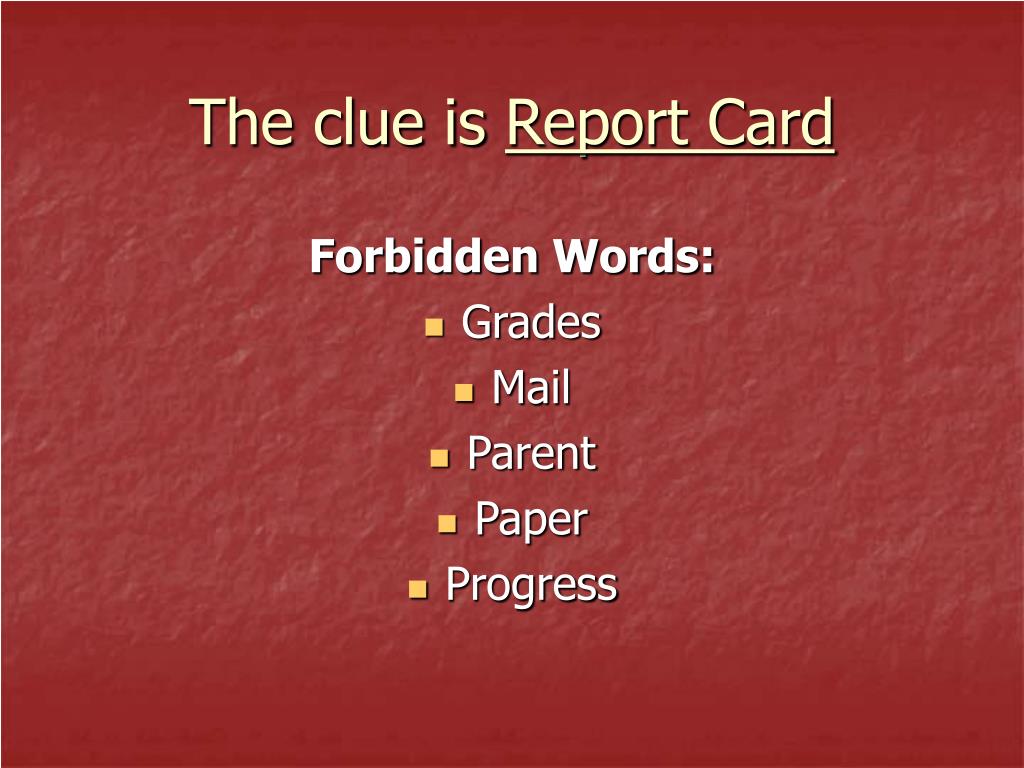 The clue is Report Card

Forbidden Words:
- Grades
- Mail
- Parent
- Paper
- Progress